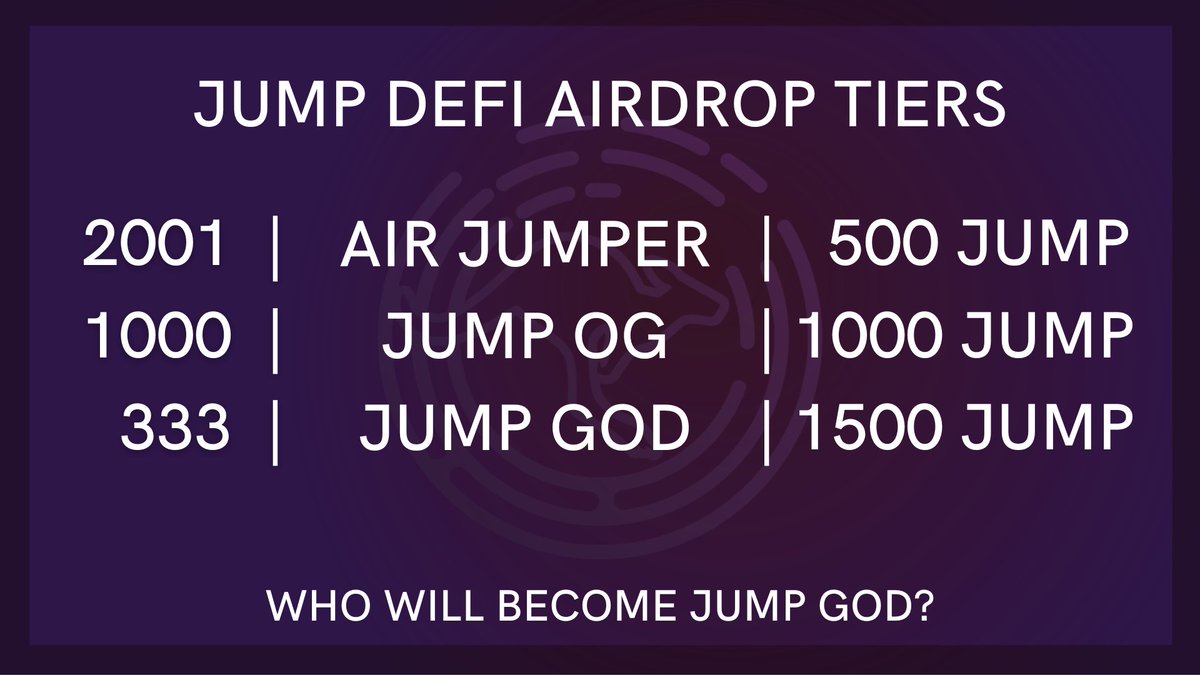 JUMP DEFI AIRDROP TIERS

2001 | AIR JUMPER | 500 JUMP
1000 | JUMP OG | 1000 JUMP
333 | JUMP GOD | 1500 JUMP

WHO WILL BECOME JUMP GOD?